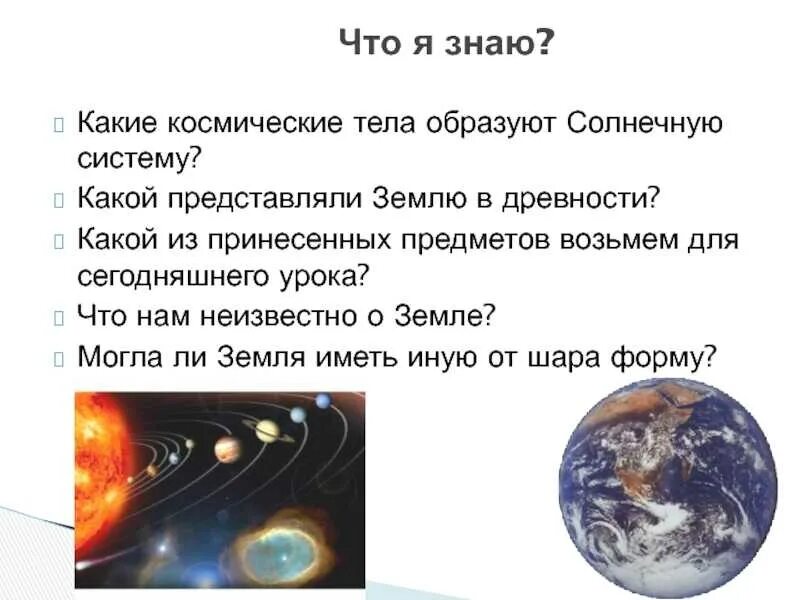 Что я знаю?

Какие космические тела образуют Солнечную систему?

Какой представляли Землю в древности?

Какой из принесенных предметов возьмем для сегодняшнего урока?

Что нам неизвестно о Земле?

Могла ли Земля иметь иную от шара форму?